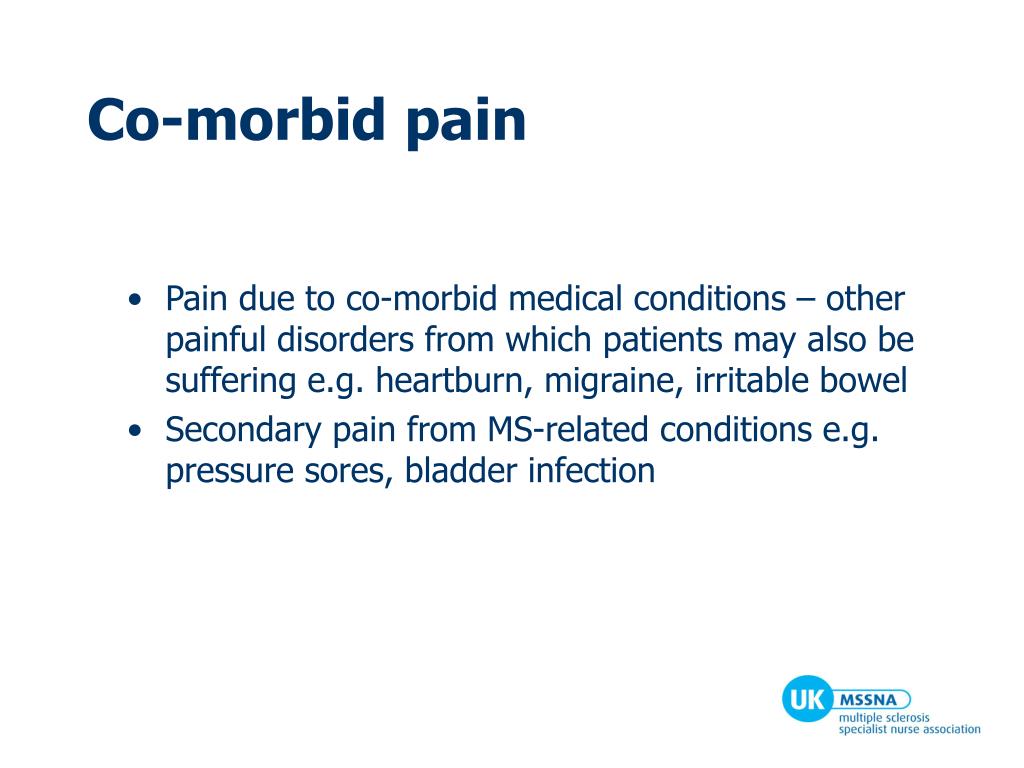 Co-morbid pain

• Pain due to co-morbid medical conditions – other painful disorders from which patients may also be suffering e.g. heartburn, migraine, irritable bowel
• Secondary pain from MS-related conditions e.g. pressure sores, bladder infection

UK MSSNA
multiple sclerosis
specialist nurse association